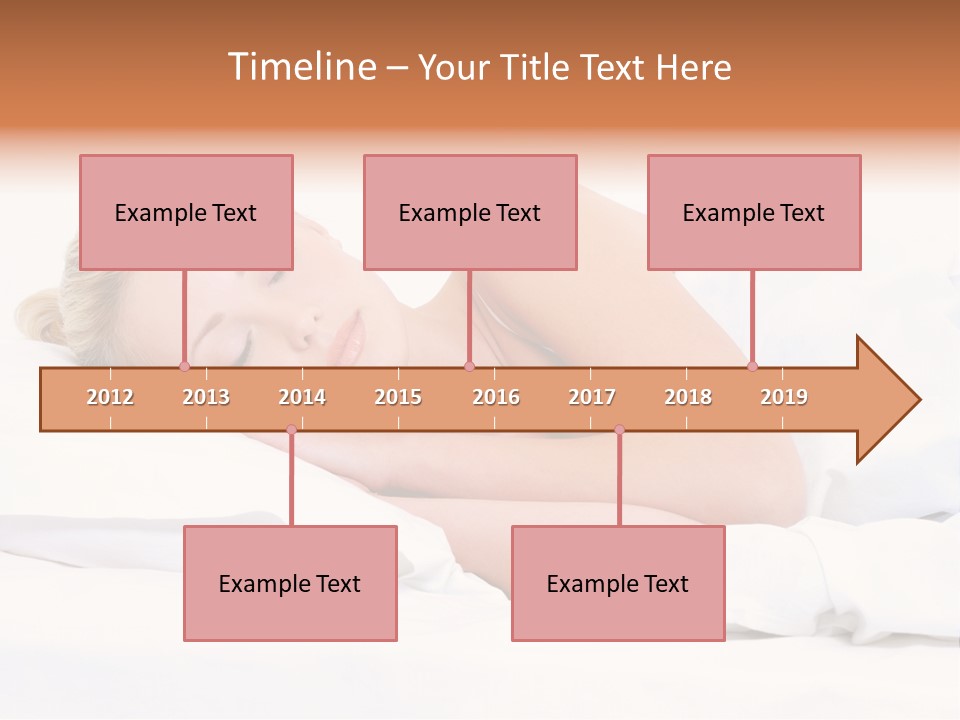 Timeline – Your Title Text Here

Example Text

Example Text

Example Text

2012 2013 2014 2015 2016 2017 2018 2019

Example Text

Example Text